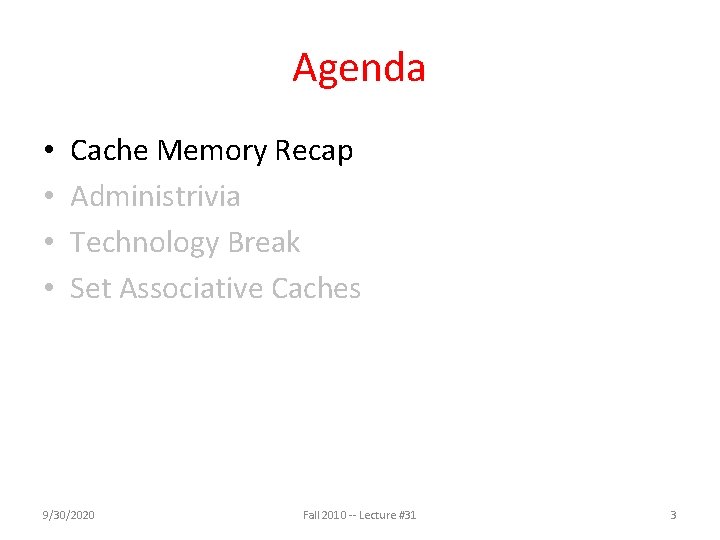 Agenda

• Cache Memory Recap
• Administrivia
• Technology Break
• Set Associative Caches

9/30/2020

Fall 2010 -- Lecture #31

3